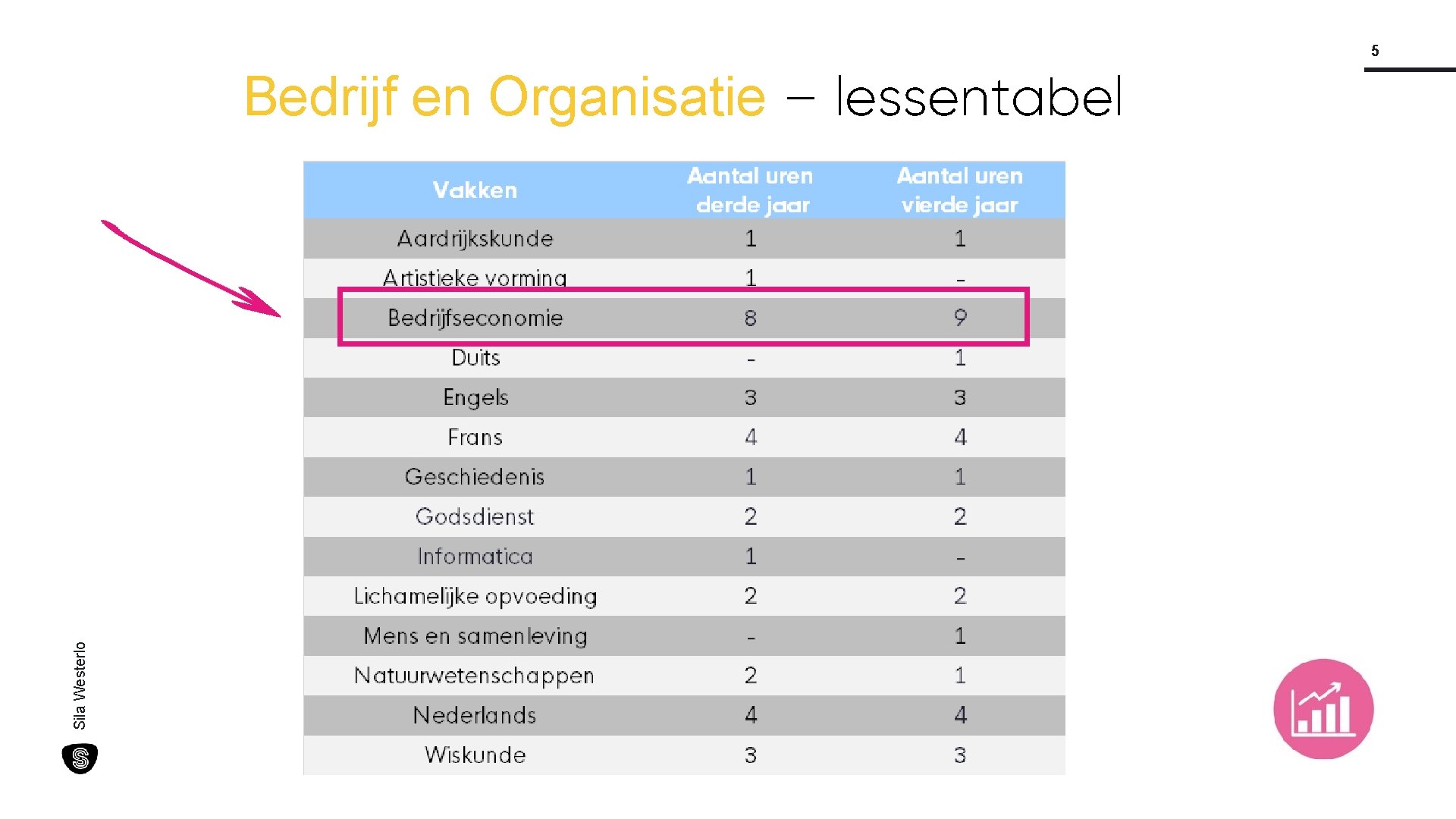 5

Bedrijf en Organisatie – lessentabel

| Vakken | Aantal uren derde jaar | Aantal uren vierde jaar |
|---|---|---|
| Aardrijkskunde | 1 | 1 |
| Artistieke vorming | 1 | - |
| Bedrijfseconomie | 8 | 9 |
| Duits | - | 1 |
| Engels | 3 | 3 |
| Frans | 4 | 4 |
| Geschiedenis | 1 | 1 |
| Godsdienst | 2 | 2 |
| Informatica | 1 | - |
| Lichamelijke opvoeding | 2 | 2 |
| Mens en samenleving | - | 1 |
| Natuurwetenschappen | 2 | 1 |
| Nederlands | 4 | 4 |
| Wiskunde | 3 | 3 |

Sila Westerlo